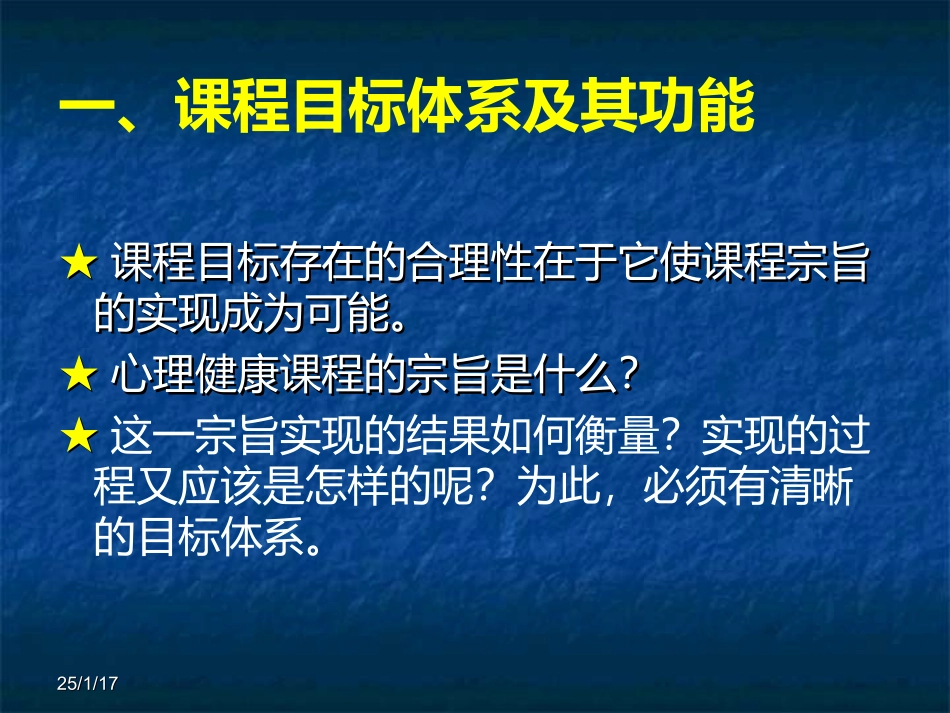 一、课程目标体系及其功能

★ 课程目标存在的合理性在于它使课程宗旨的实现成为可能。

★ 心理健康课程的宗旨是什么?

★ 这一宗旨实现的结果如何衡量？实现的过程又应该是怎样的呢？为此，必须有清晰的目标体系。

25/1/17